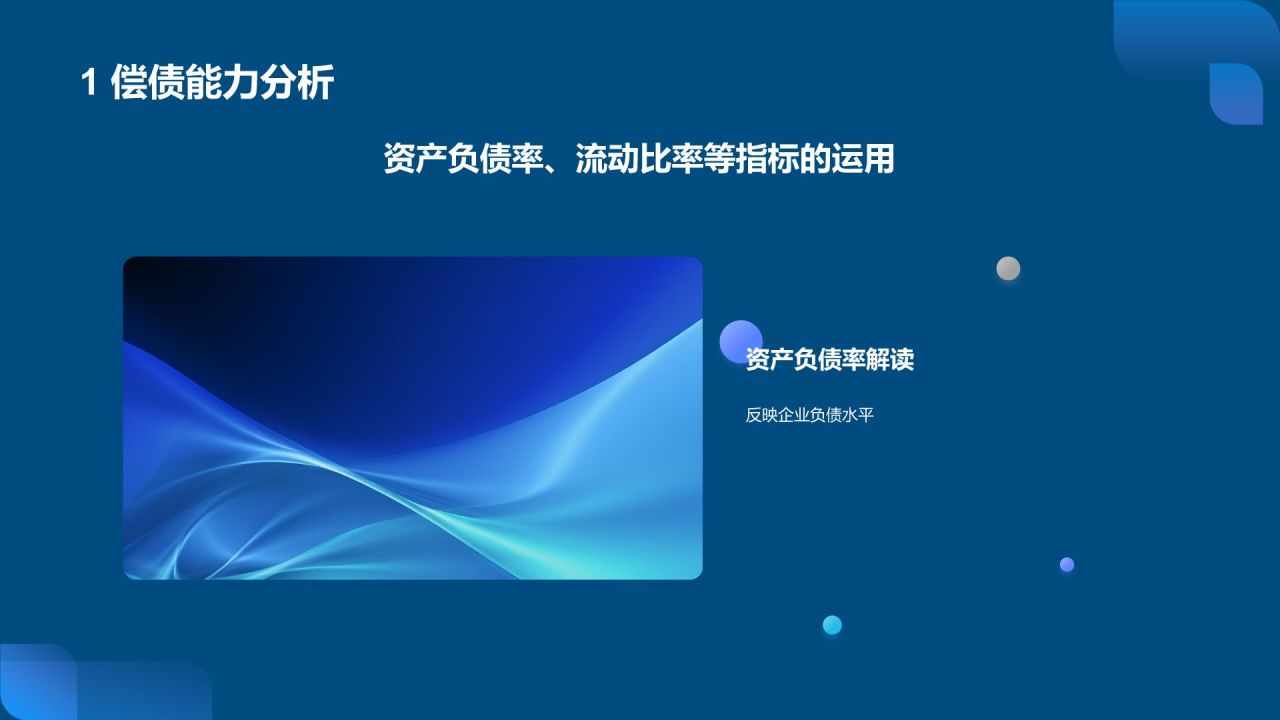 1 偿债能力分析

资产负债率、流动比率等指标的运用

资产负债率解读

反映企业负债水平